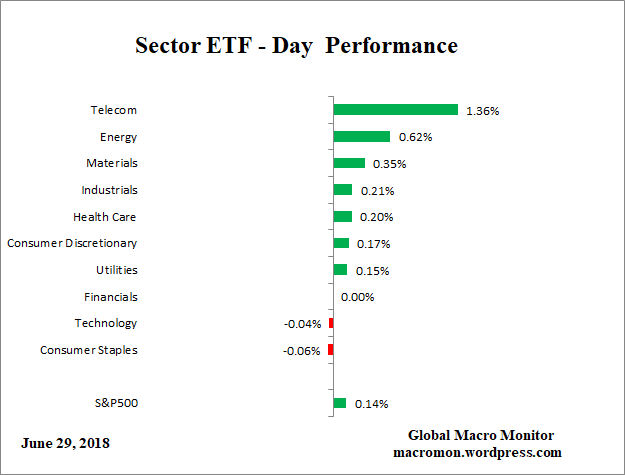 Sector ETF - Day Performance

Telecom 1.36%
Energy 0.62%
Materials 0.35%
Industrials 0.21%
Health Care 0.20%
Consumer Discretionary 0.17%
Utilities 0.15%
Financials 0.00%
Technology -0.04%
Consumer Staples -0.06%

S&P500 0.14%

June 29, 2018

Global Macro Monitor
macromon.wordpress.com